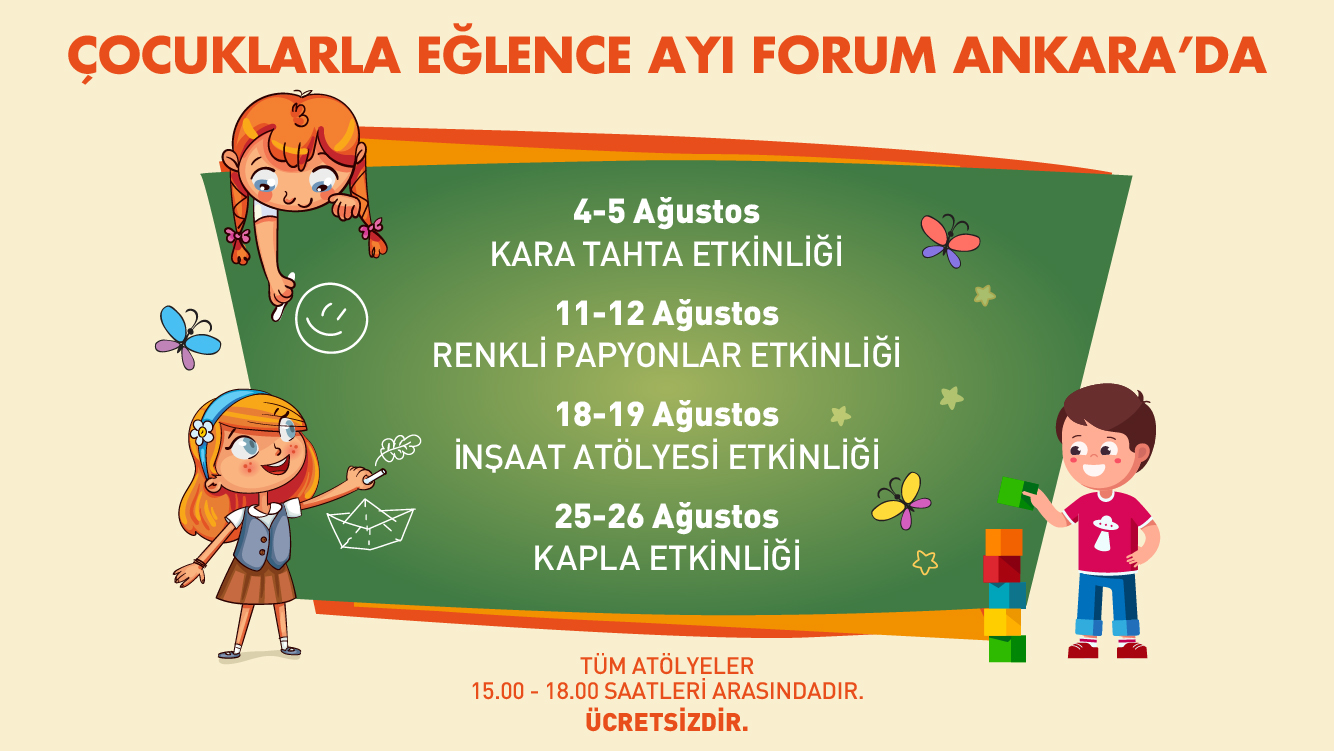 ÇOCUKLARLA EĞLENCE AYI FORUM ANKARA'DA

4-5 Ağustos
KARA TAHTA ETKİNLİĞİ

11-12 Ağustos
RENKLİ PAPYONLAR ETKİNLİĞİ

18-19 Ağustos
İNŞAAT ATÖLYESİ ETKİNLİĞİ

25-26 Ağustos
KAPLA ETKİNLİĞİ

TÜM ATÖLYELER
15.00 - 18.00 SAATLERİ ARASINDADIR.
ÜCRETSİZDİR.